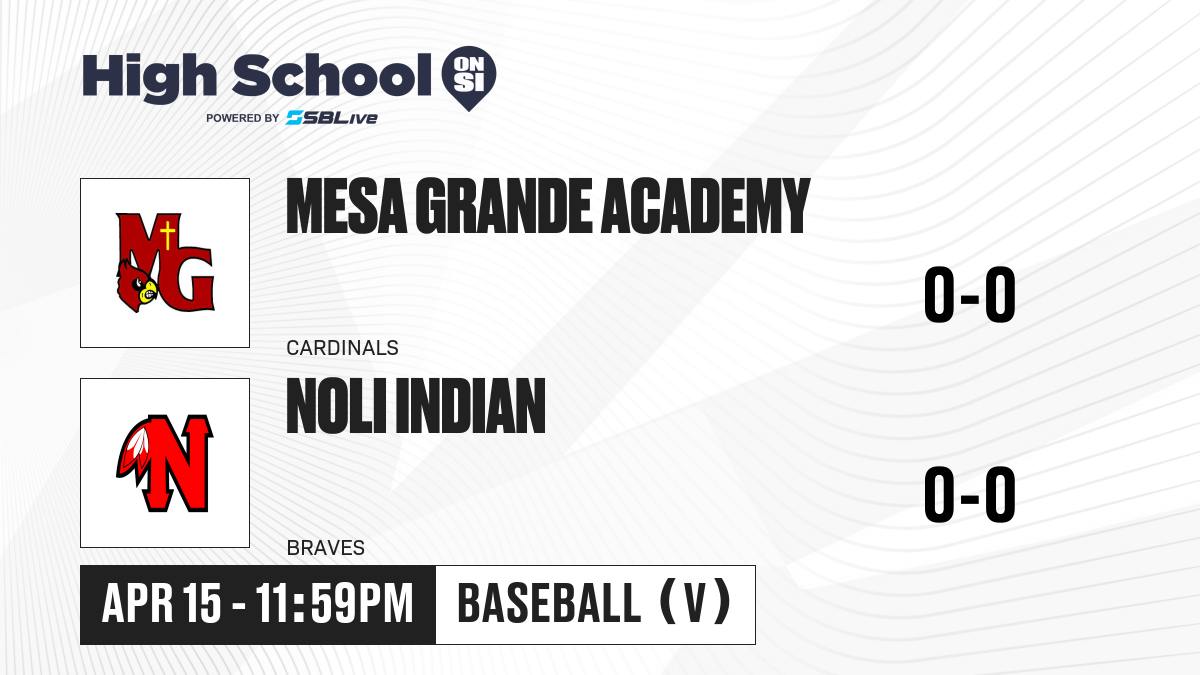 High School ON SI
POWERED BY SBLive

MG

MESA GRANDE ACADEMY

0-0

CARDINALS

N

NOLI INDIAN

0-0

BRAVES

APR 15 - 11:59PM

BASEBALL (V)